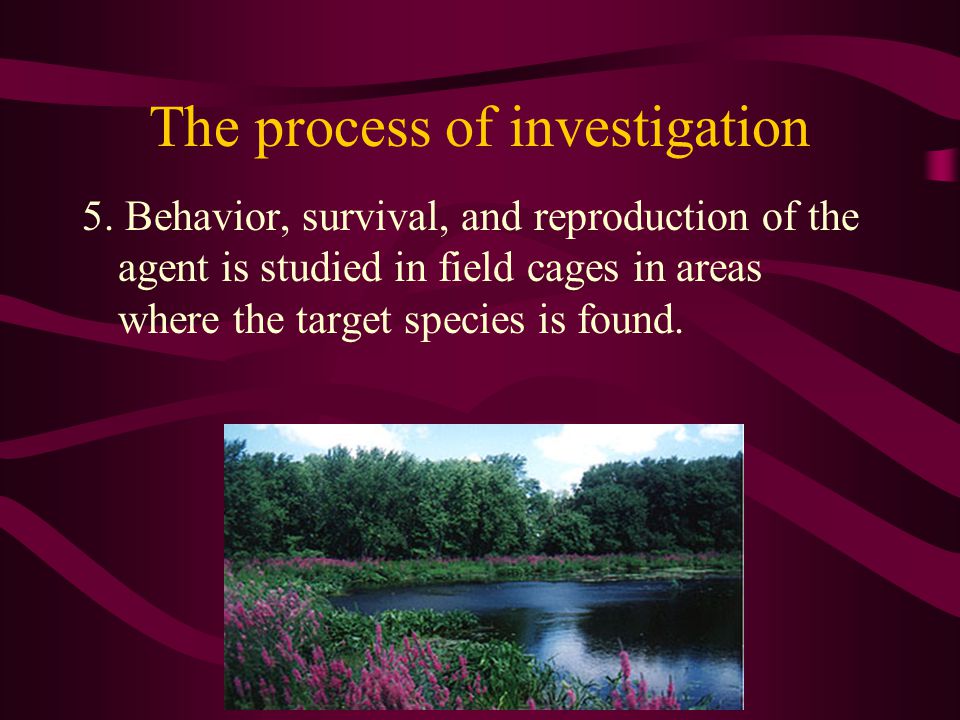 The process of investigation

5. Behavior, survival, and reproduction of the agent is studied in field cages in areas where the target species is found.